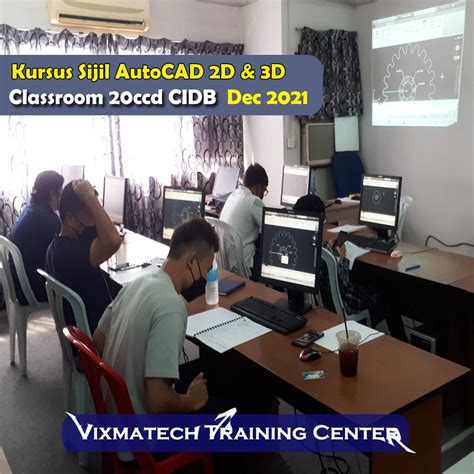 Kursus Sijil AutoCAD 2D & 3D
Classroom 20ccd CIDB Dec 2021

VIXMATECH TRAINING CENTER